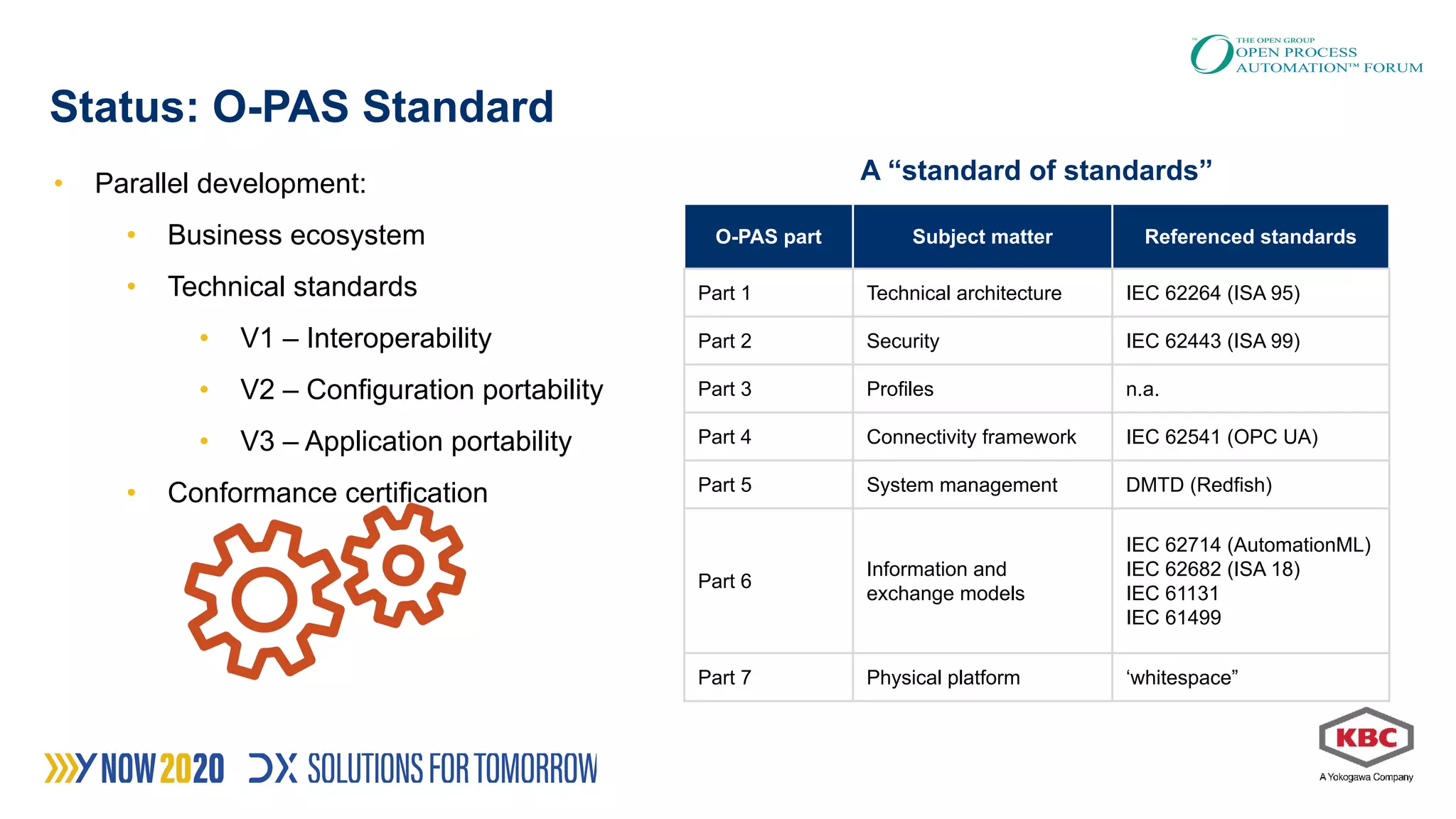 THE OPEN GROUP
OPEN PROCESS AUTOMATION™ FORUM

Status: O-PAS Standard

• Parallel development:
  • Business ecosystem
  • Technical standards
    • V1 – Interoperability
    • V2 – Configuration portability
    • V3 – Application portability
  • Conformance certification

A “standard of standards”

| O-PAS part | Subject matter | Referenced standards |
|---|---|---|
| Part 1 | Technical architecture | IEC 62264 (ISA 95) |
| Part 2 | Security | IEC 62443 (ISA 99) |
| Part 3 | Profiles | n.a. |
| Part 4 | Connectivity framework | IEC 62541 (OPC UA) |
| Part 5 | System management | DMTD (Redfish) |
| Part 6 | Information and exchange models | IEC 62714 (AutomationML) IEC 62682 (ISA 18) IEC 61131 IEC 61499 |
| Part 7 | Physical platform | ‘whitespace” |

Y NOW 2020 DX SOLUTIONS FOR TOMORROW

KBC
A Yokogawa Company